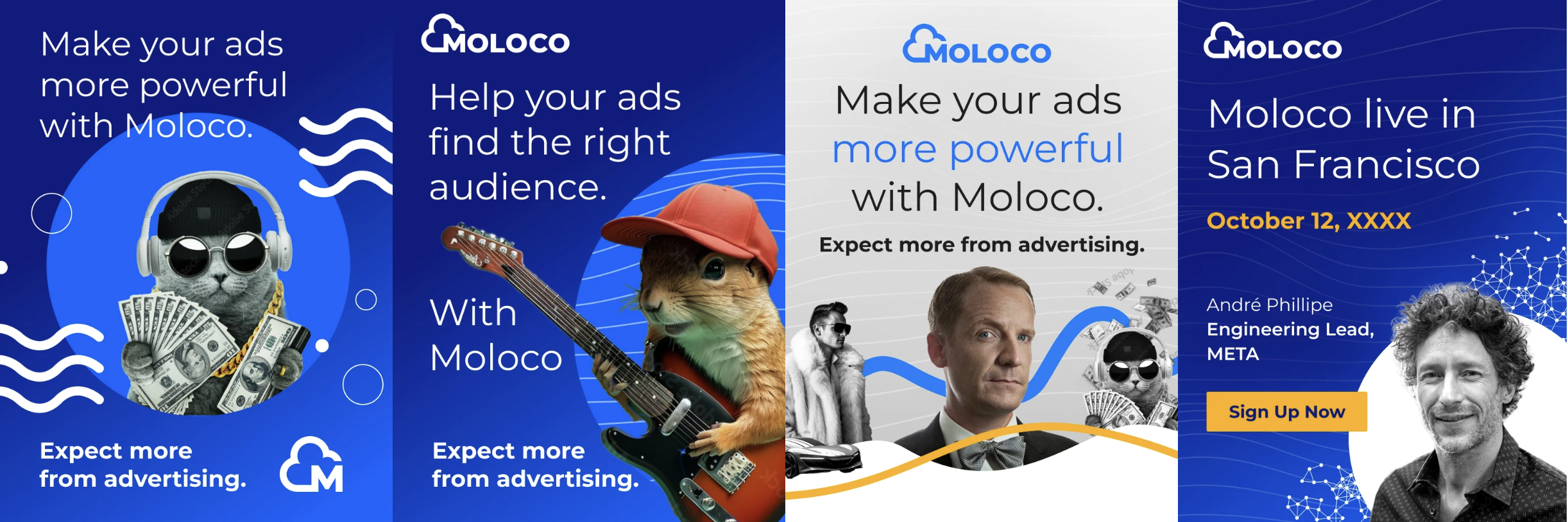 Make your ads more powerful with Moloco.

Expect more from advertising.

M

MOLOCO

Help your ads find the right audience.

With Moloco

Expect more from advertising.

MOLOCO

Make your ads more powerful with Moloco.

Expect more from advertising.

MOLOCO

Moloco live in San Francisco

October 12, XXXX

André Phillipe
Engineering Lead, META

Sign Up Now